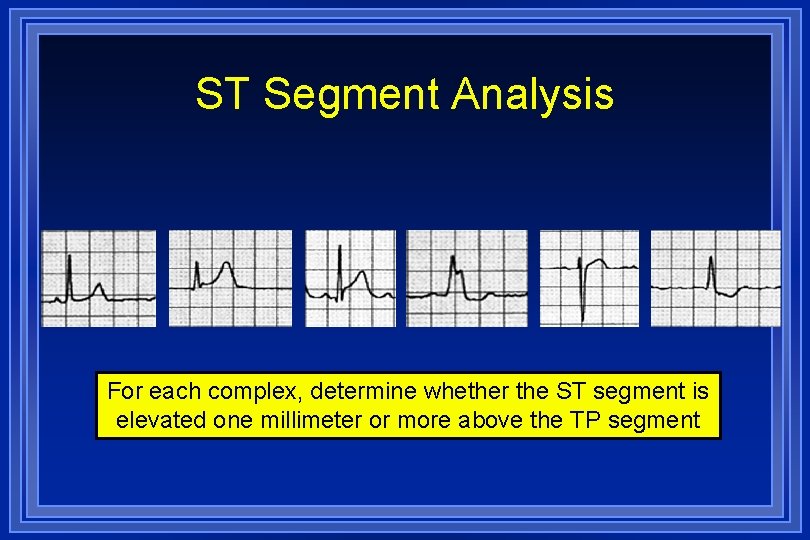 ST Segment Analysis

For each complex, determine whether the ST segment is elevated one millimeter or more above the TP segment